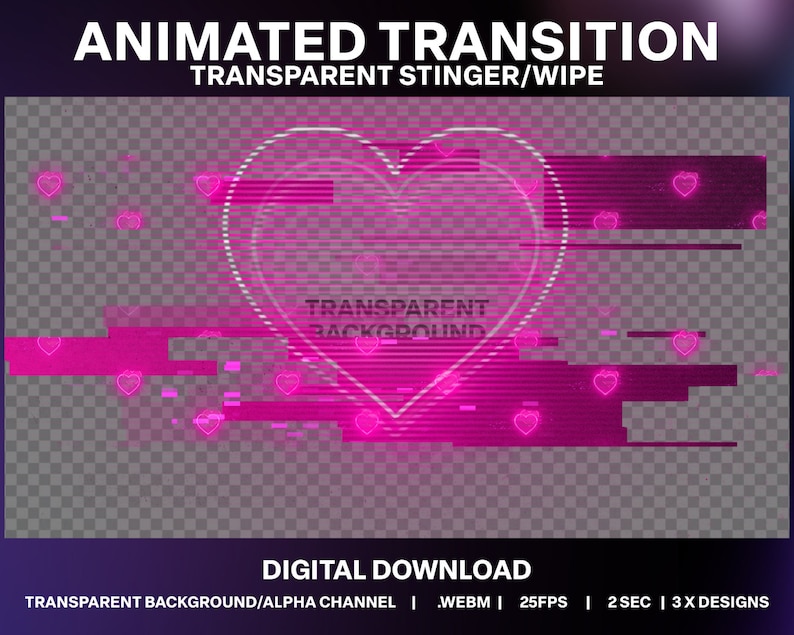 ANIMATED TRANSITION
TRANSPARENT STINGER/WIPE

TRANSPARENT BACKGROUND

DIGITAL DOWNLOAD

TRANSPARENT BACKGROUND/ALPHA CHANNEL | .WEBM | 25FPS | 2 SEC | 3 X DESIGNS